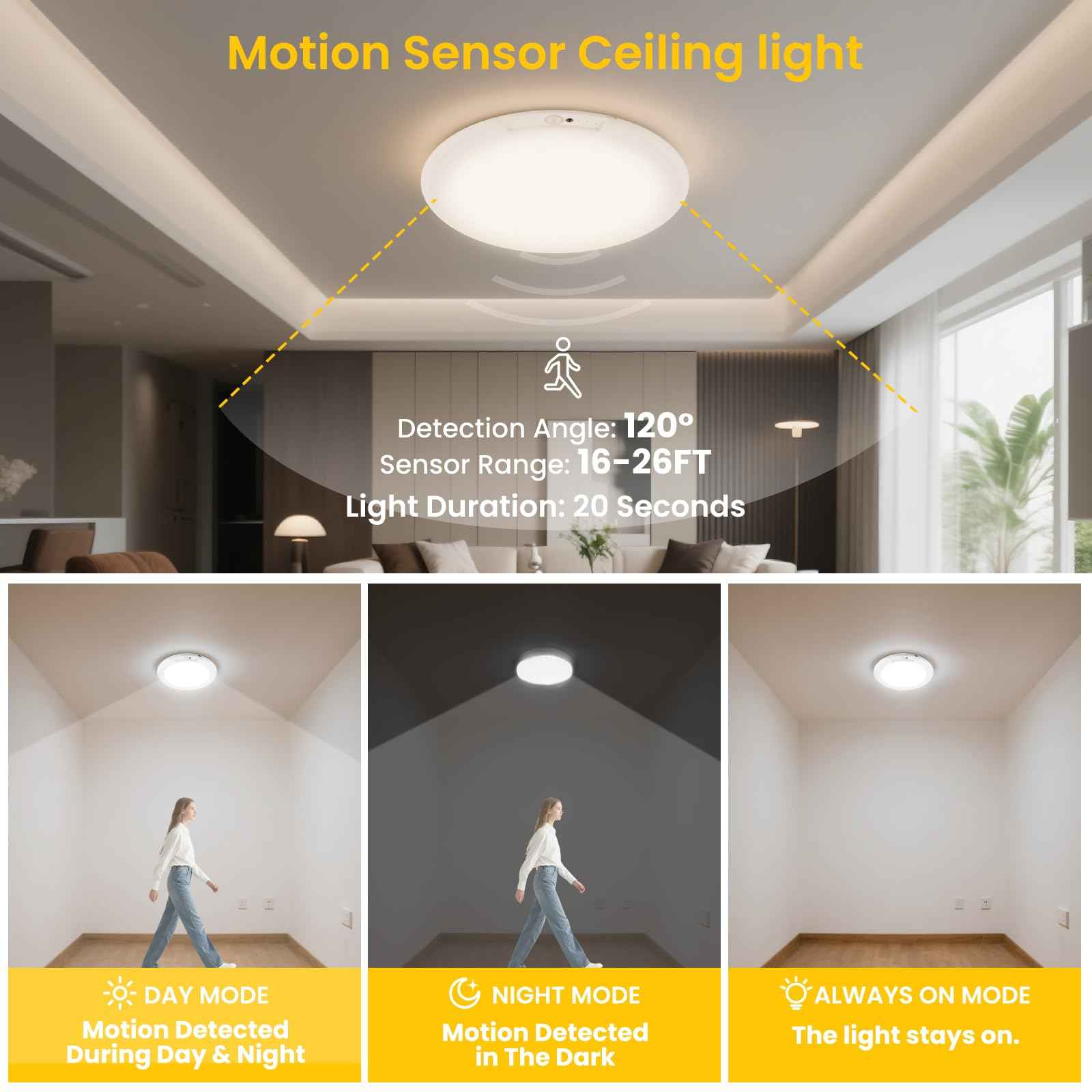 Motion Sensor Ceiling light

Detection Angle: 120°
Sensor Range: 16-26FT
Light Duration: 20 Seconds

DAY MODE
Motion Detected During Day & Night

NIGHT MODE
Motion Detected in The Dark

ALWAYS ON MODE
The light stays on.